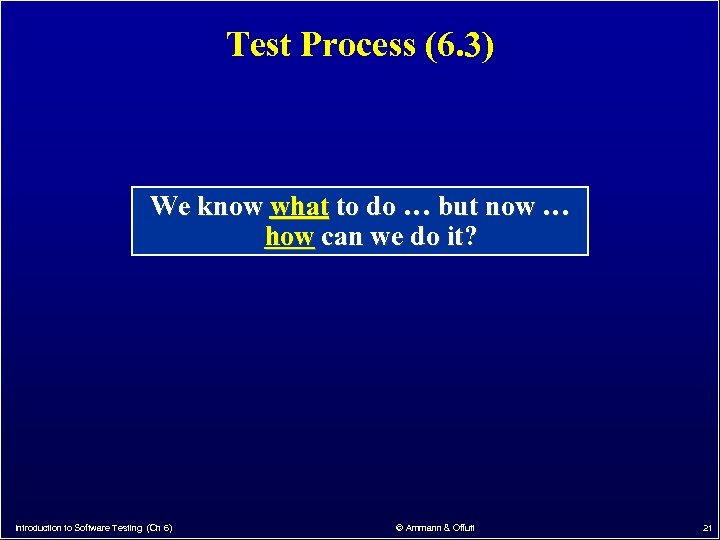 Test Process (6.3)

We know what to do … but now … how can we do it?

Introduction to Software Testing (Ch 6)

© Ammann & Offutt

21